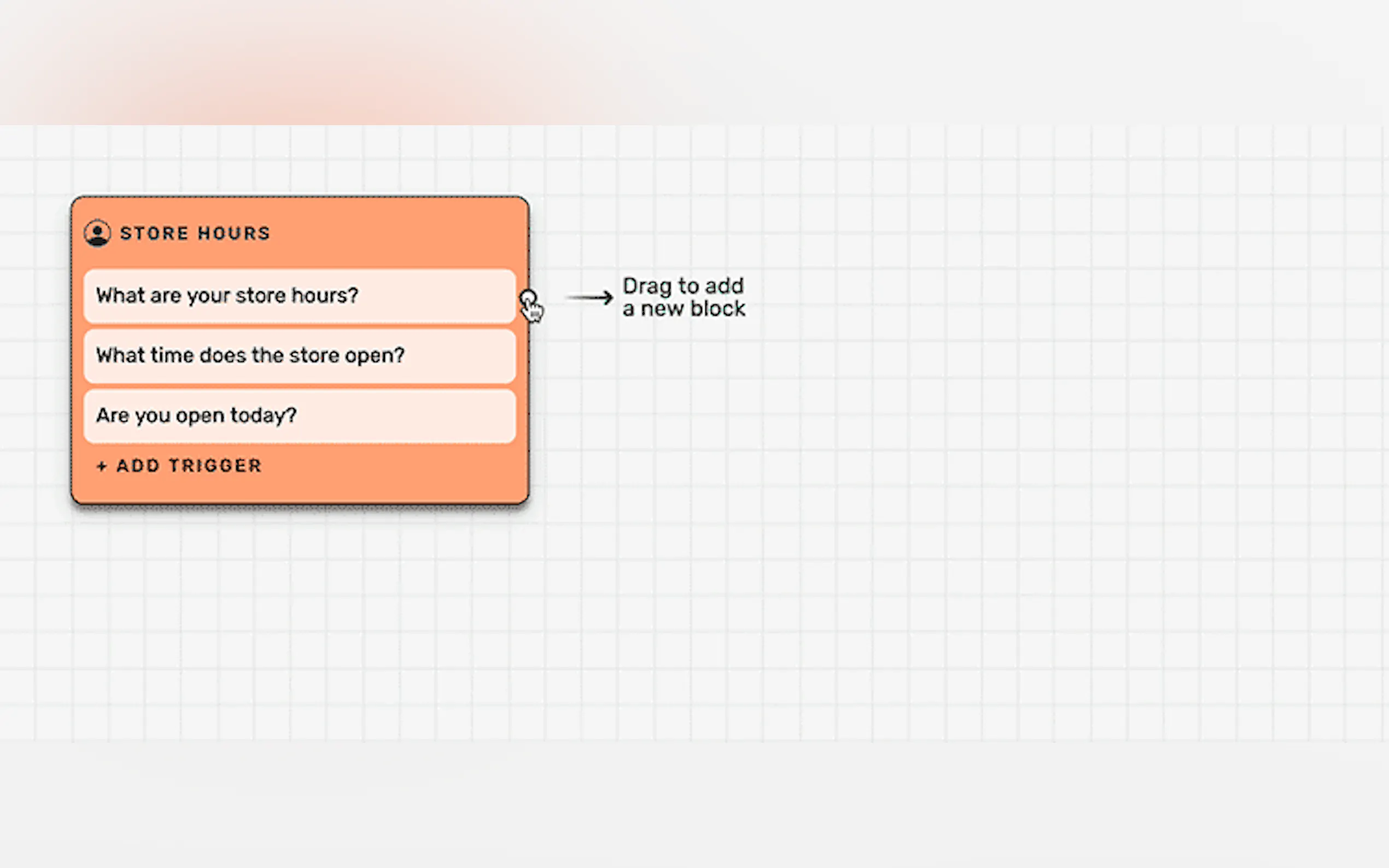 STORE HOURS

What are your store hours?

What time does the store open?

Are you open today?

+ ADD TRIGGER

Drag to add a new block